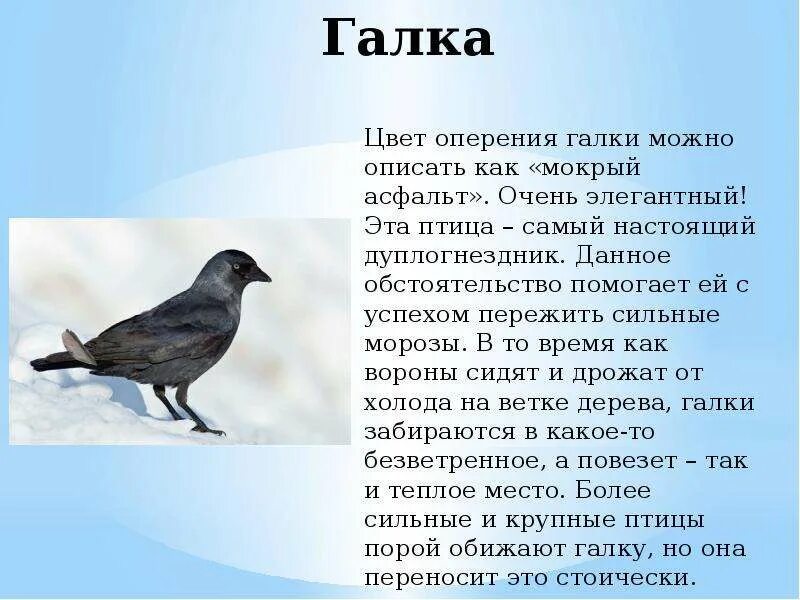 Галка

Цвет оперения галки можно описать как «мокрый асфальт». Очень элегантный! Эта птица – самый настоящий дуплогнездник. Данное обстоятельство помогает ей с успехом пережить сильные морозы. В то время как вороны сидят и дрожат от холода на ветке дерева, галки забираются в какое-то безветренное, а повезет – так и теплое место. Более сильные и крупные птицы порой обижают галку, но она переносит это стоически.